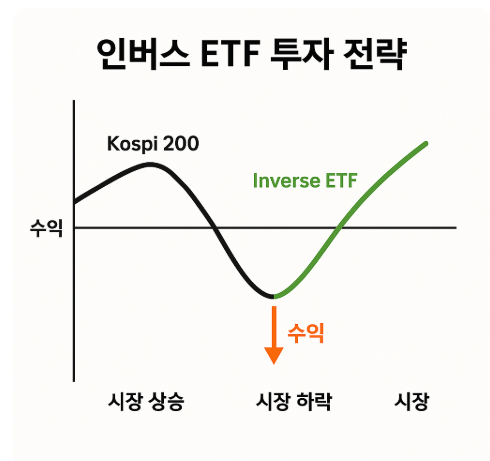 인버스 ETF 투자 전략

Kospi 200

Inverse ETF

수익

수익

시장 상승

시장 하락

시장